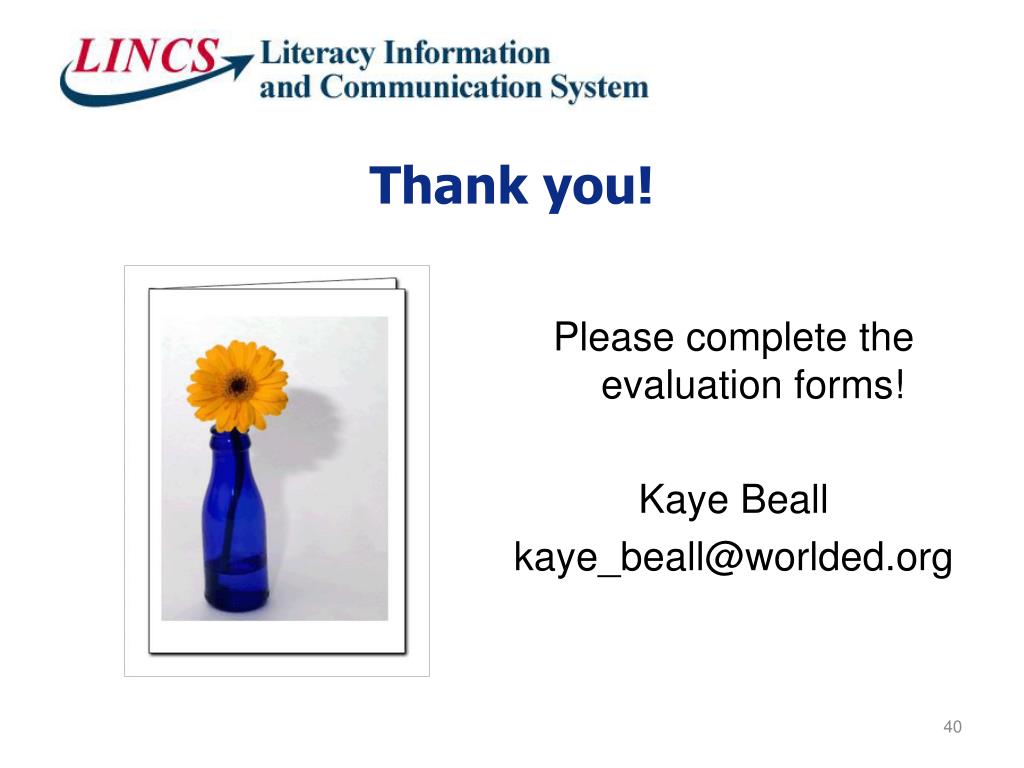 LINCS Literacy Information and Communication System

Thank you!

Please complete the evaluation forms!

Kaye Beall
kaye_beall@worlded.org

40